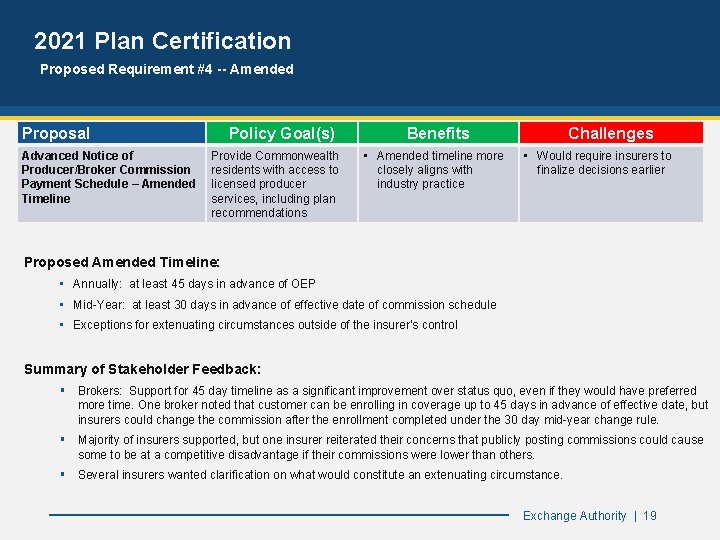 2021 Plan Certification

Proposed Requirement #4 -- Amended

| Proposal | Policy Goal(s) | Benefits | Challenges |
|---|---|---|---|
| Advanced Notice of Producer/Broker Commission Payment Schedule – Amended Timeline | Provide Commonwealth residents with access to licensed producer services, including plan recommendations | ▪ Amended timeline more closely aligns with industry practice | ▪ Would require insurers to finalize decisions earlier |

Proposed Amended Timeline:

▪ Annually: at least 45 days in advance of OEP

▪ Mid-Year: at least 30 days in advance of effective date of commission schedule

▪ Exceptions for extenuating circumstances outside of the insurer's control

Summary of Stakeholder Feedback:

▪ Brokers: Support for 45 day timeline as a significant improvement over status quo, even if they would have preferred more time. One broker noted that customer can be enrolling in coverage up to 45 days in advance of effective date, but insurers could change the commission after the enrollment completed under the 30 day mid-year change rule.

▪ Majority of insurers supported, but one insurer reiterated their concerns that publicly posting commissions could cause some to be at a competitive disadvantage if their commissions were lower than others.

▪ Several insurers wanted clarification on what would constitute an extenuating circumstance.

Exchange Authority | 19